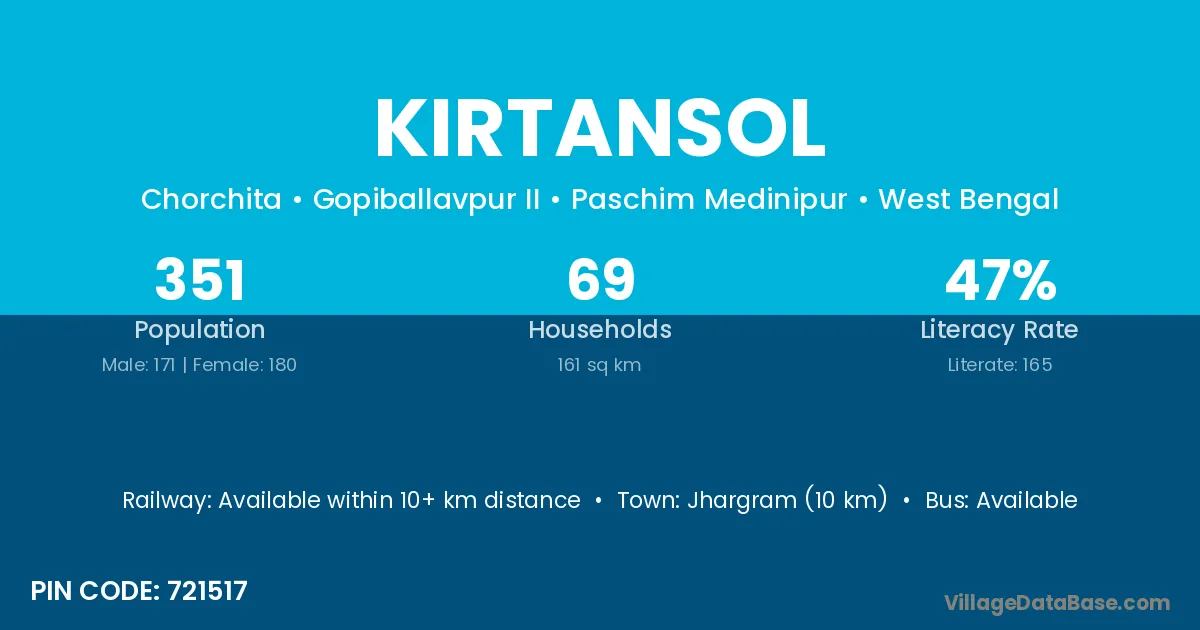 KIRTANSOL

Chorchita • Gopiballavpur II • Paschim Medinipur • West Bengal

351
Population
Male: 171 | Female: 180

69
Households
161 sq km

47%
Literacy Rate
Literate: 165

Railway: Available within 10+ km distance • Town: Jhargram (10 km) • Bus: Available

PIN CODE: 721517

VillageDataBase.com